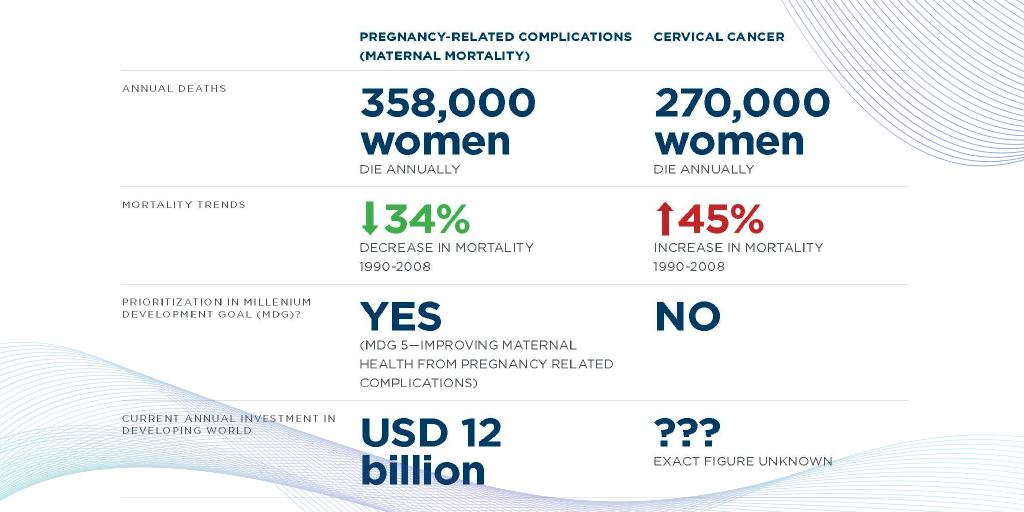 | | PREGNANCY-RELATED COMPLICATIONS (MATERNAL MORTALITY) | CERVICAL CANCER |
|---|---|---|
| ANNUAL DEATHS | 358,000 women DIE ANNUALLY | 270,000 women DIE ANNUALLY |
| MORTALITY TRENDS | ↓34% DECREASE IN MORTALITY 1990-2008 | ↑45% INCREASE IN MORTALITY 1990-2008 |
| PRIORITIZATION IN MILLENIUM DEVELOPMENT GOAL (MDG)? | YES (MDG 5—IMPROVING MATERNAL HEALTH FROM PREGNANCY RELATED COMPLICATIONS) | NO |
| CURRENT ANNUAL INVESTMENT IN DEVELOPING WORLD | USD 12 billion | ??? EXACT FIGURE UNKNOWN |